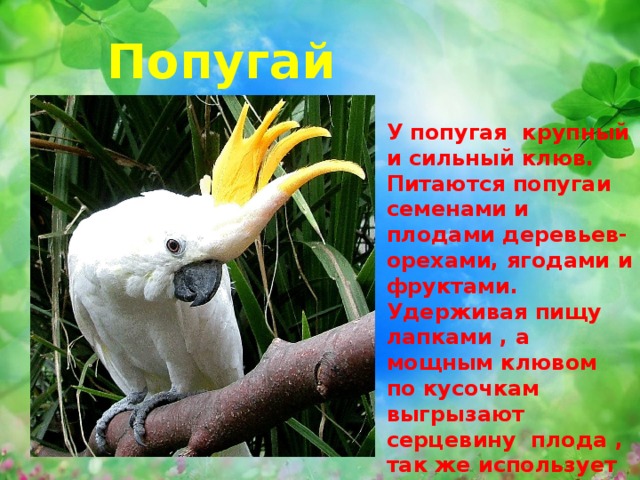 Попугай

У попугая крупный и сильный клюв. Питаются попугаи семенами и плодами деревьев- орехами, ягодами и фруктами. Удерживая пищу лапками , а мощным клювом по кусочкам выгрызают серцевину плода , так же использует